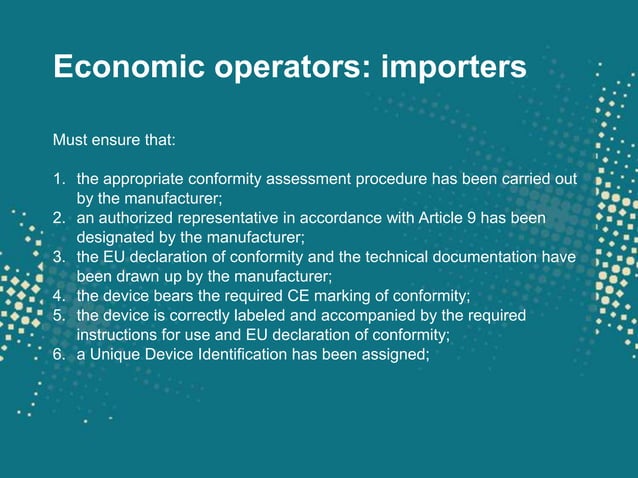 Economic operators: importers

Must ensure that:

1. the appropriate conformity assessment procedure has been carried out by the manufacturer;
2. an authorized representative in accordance with Article 9 has been designated by the manufacturer;
3. the EU declaration of conformity and the technical documentation have been drawn up by the manufacturer;
4. the device bears the required CE marking of conformity;
5. the device is correctly labeled and accompanied by the required instructions for use and EU declaration of conformity;
6. a Unique Device Identification has been assigned;